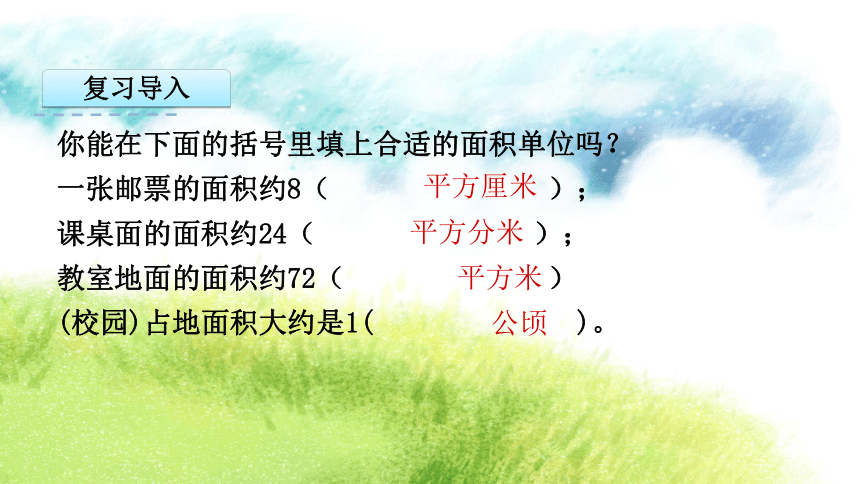 复习导入

你能在下面的括号里填上合适的面积单位吗？

一张邮票的面积约8（ 平方厘米 ）；

课桌面的面积约24（ 平方分米 ）；

教室地面的面积约72（ 平方米 ）

(校园)占地面积大约是1( 公顷 )。